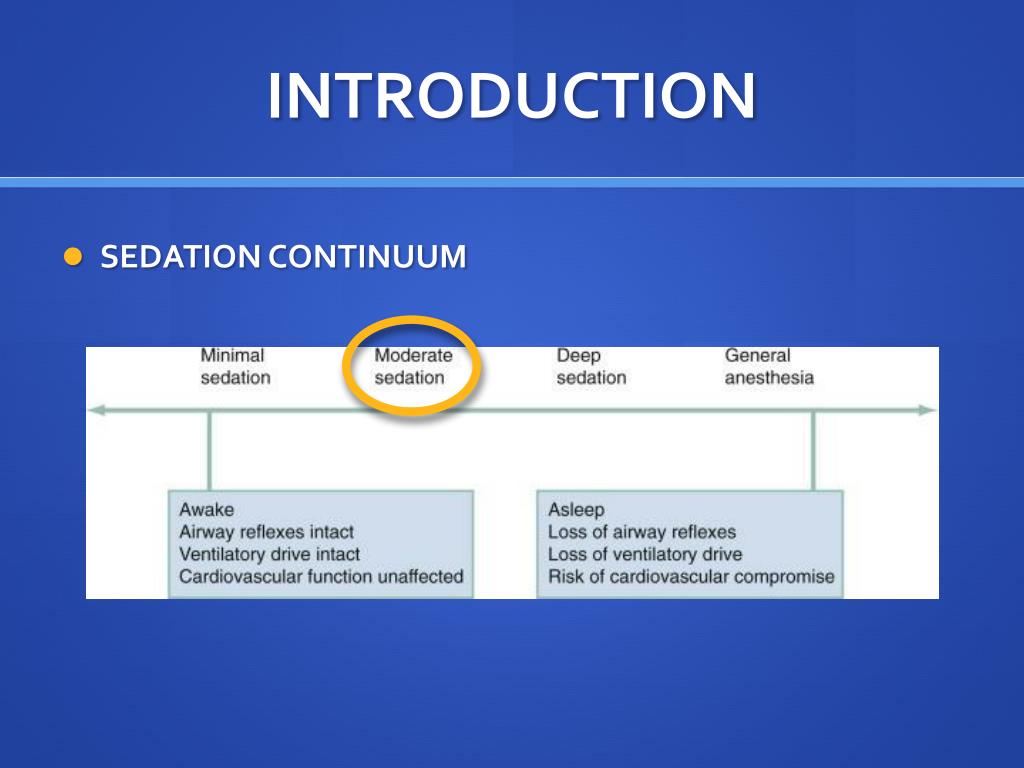 INTRODUCTION

SEDATION CONTINUUM

Minimal sedation

Moderate sedation

Deep sedation

General anesthesia

Awake
Airway reflexes intact
Ventilatory drive intact
Cardiovascular function unaffected

Asleep
Loss of airway reflexes
Loss of ventilatory drive
Risk of cardiovascular compromise